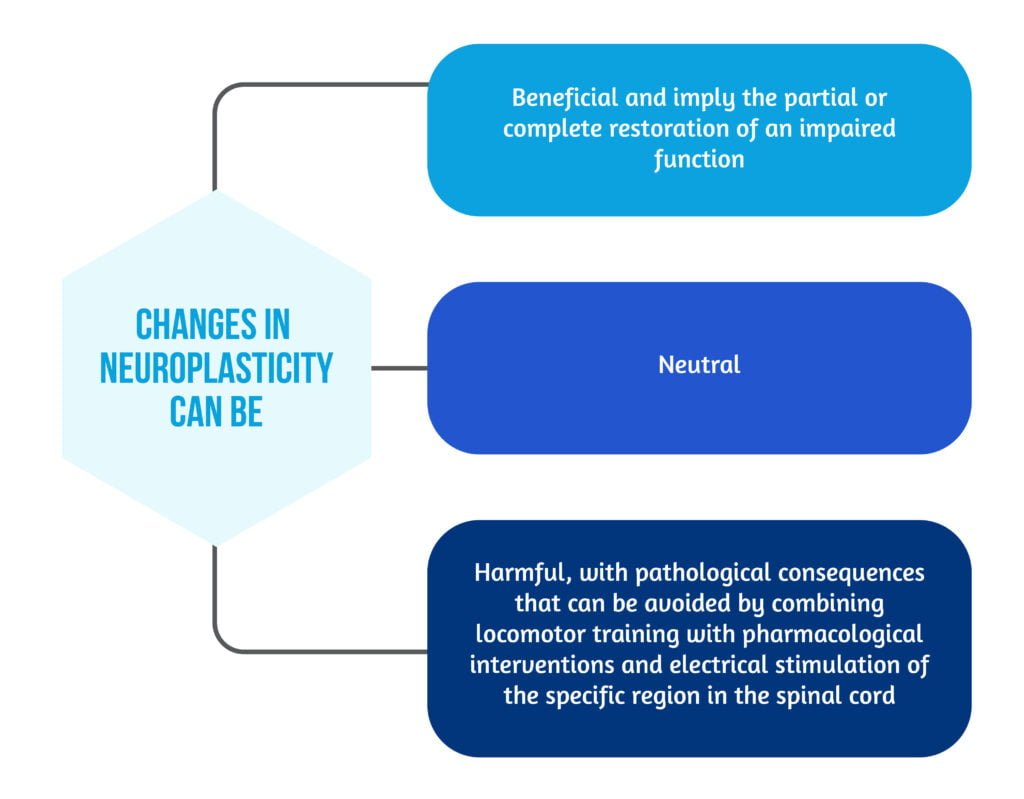 CHANGES IN NEUROPLASTICITY CAN BE

Beneficial and imply the partial or complete restoration of an impaired function

Neutral

Harmful, with pathological consequences that can be avoided by combining locomotor training with pharmacological interventions and electrical stimulation of the specific region in the spinal cord